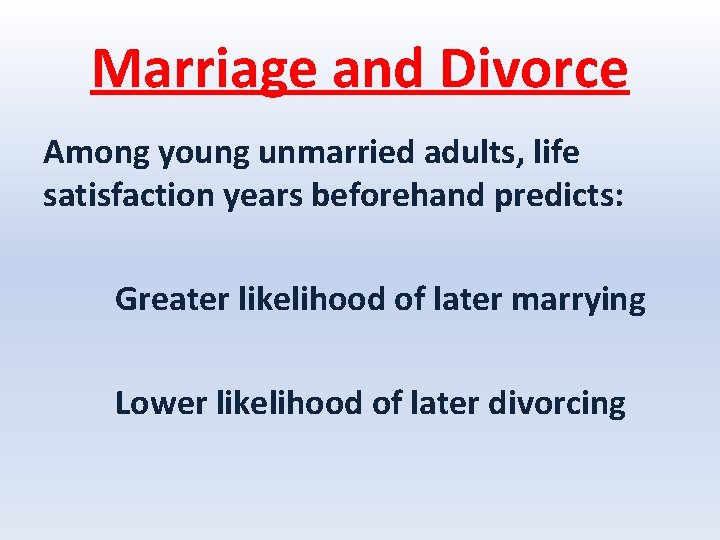 Marriage and Divorce

Among young unmarried adults, life satisfaction years beforehand predicts:

Greater likelihood of later marrying

Lower likelihood of later divorcing